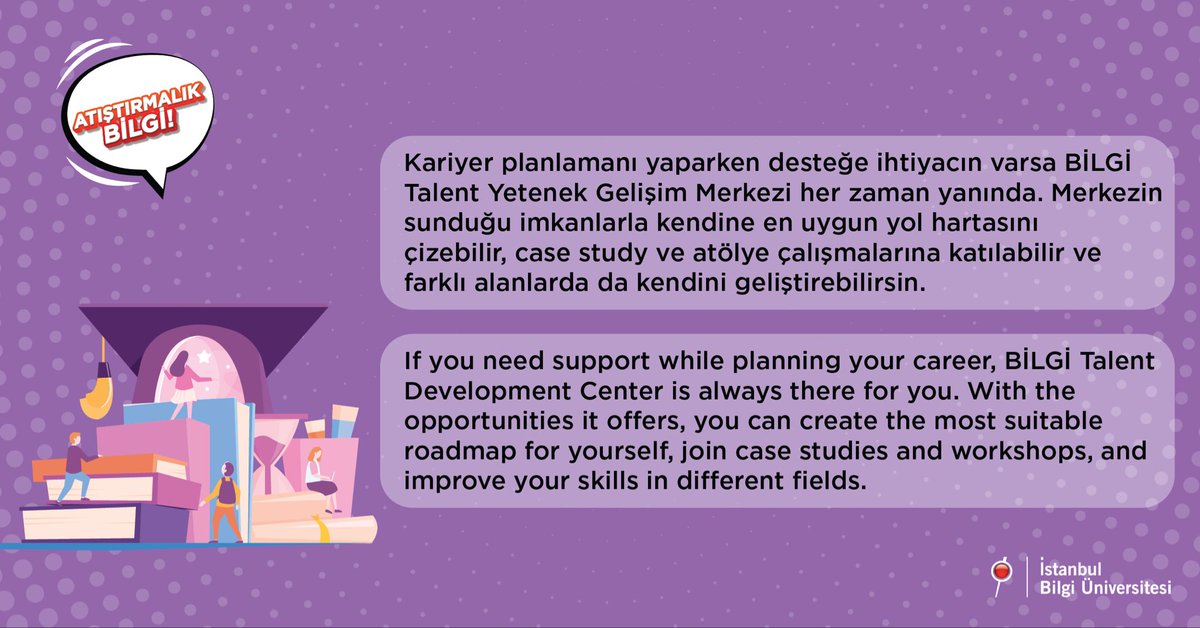 ATIŞTIRMALIK BİLGİ!

Kariyer planlamanı yaparken desteğe ihtiyacın varsa BİLGİ Talent Yetenek Gelişim Merkezi her zaman yanında. Merkezin sunduğu imkanlarla kendine en uygun yol hartasını çizebilir, case study ve atölye çalışmalarına katılabilir ve farklı alanlarda da kendini geliştirebilirsin.

If you need support while planning your career, BİLGİ Talent Development Center is always there for you. With the opportunities it offers, you can create the most suitable roadmap for yourself, join case studies and workshops, and improve your skills in different fields.

İstanbul Bilgi Üniversitesi